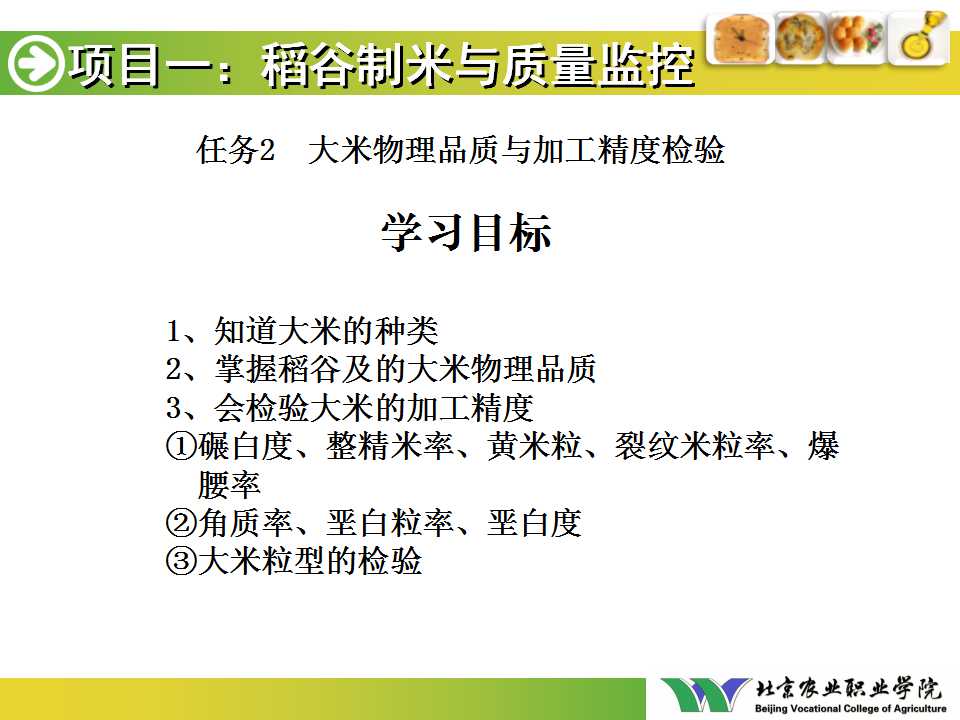 项目一：稻谷制米与质量监控

任务2　大米物理品质与加工精度检验

学习目标

1、知道大米的种类
2、掌握稻谷及的大米物理品质
3、会检验大米的加工精度
①碾白度、整精米率、黄米粒、裂纹米粒率、爆腰率
②角质率、垩白粒率、垩白度
③大米粒型的检验

北京农业职业学院
Beijing Vocational College of Agriculture